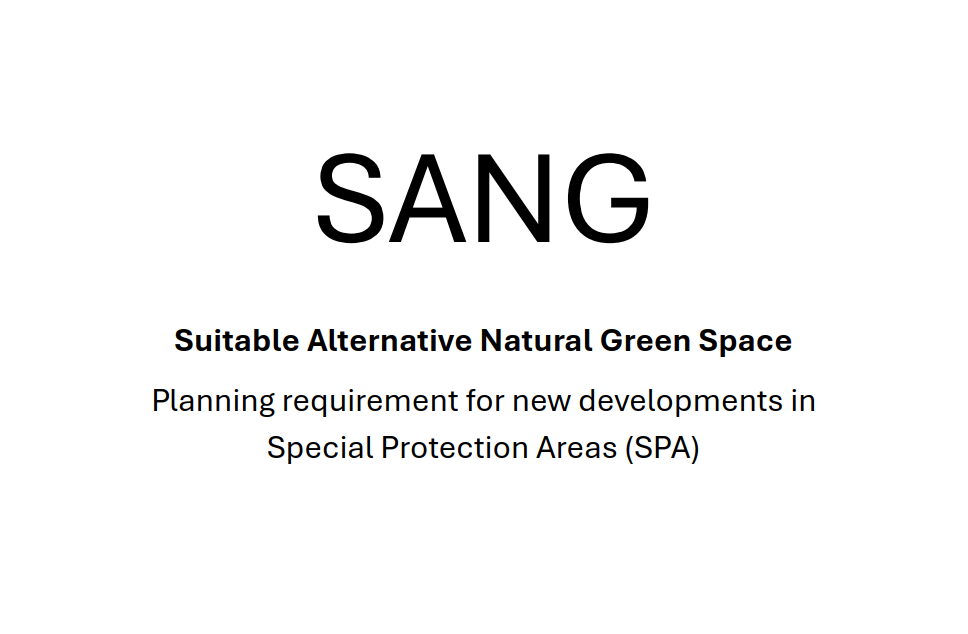 SANG

Suitable Alternative Natural Green Space

Planning requirement for new developments in Special Protection Areas (SPA)